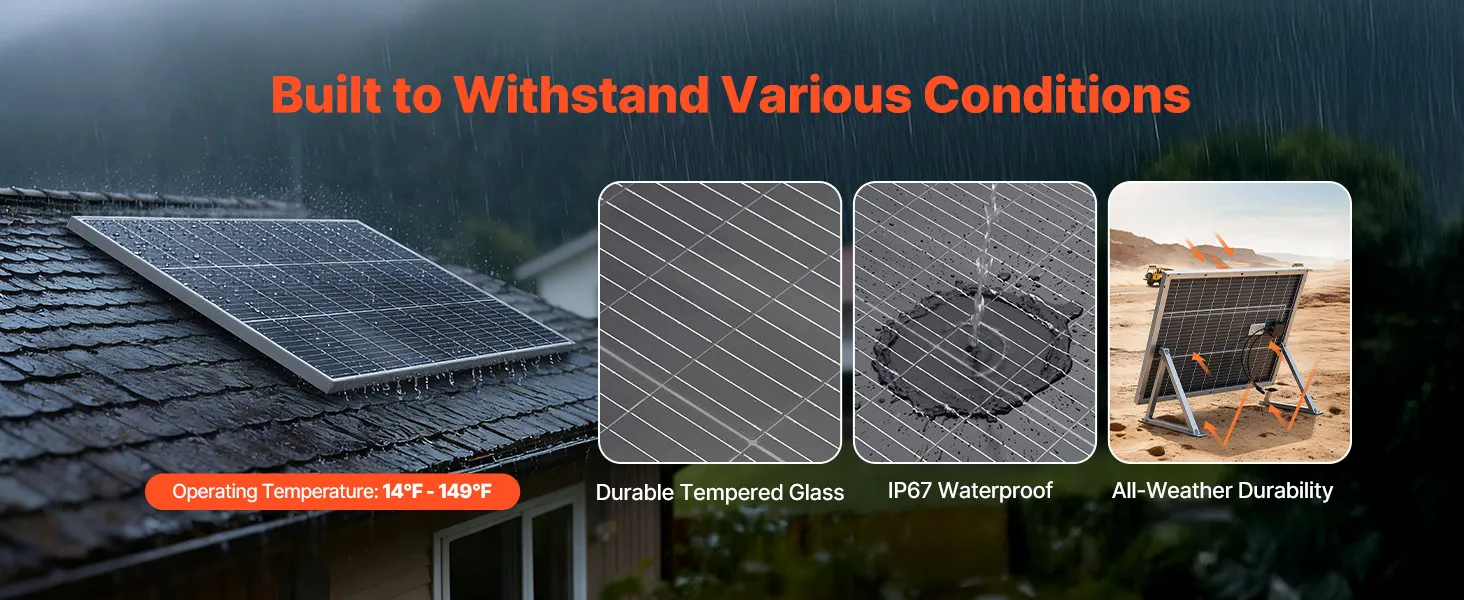 Built to Withstand Various Conditions

Operating Temperature: 14°F - 149°F

Durable Tempered Glass

IP67 Waterproof

All-Weather Durability